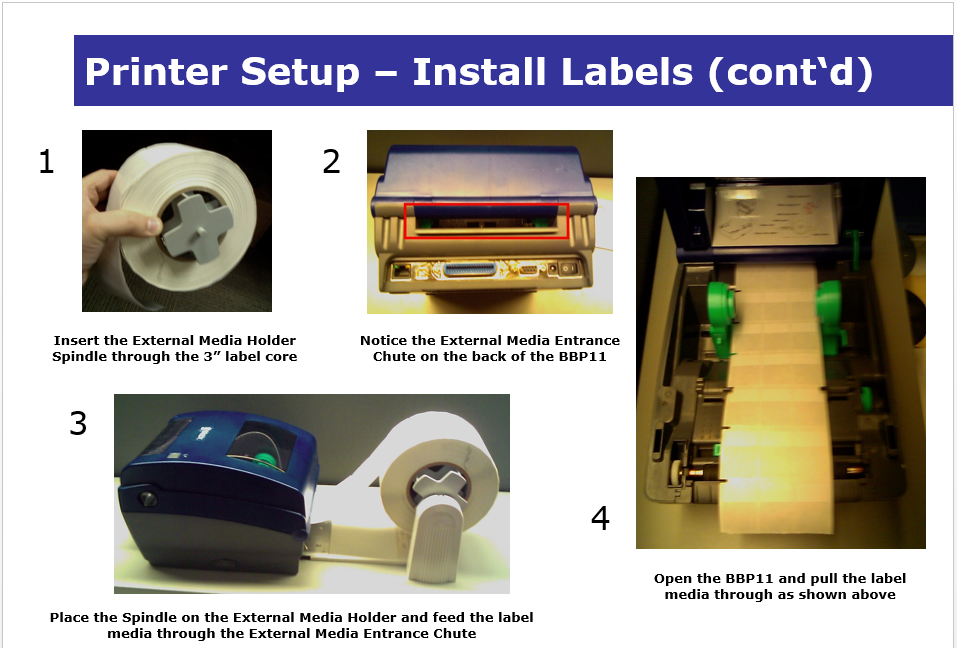 Printer Setup – Install Labels (cont‘d)

1

Insert the External Media Holder Spindle through the 3” label core

2

Notice the External Media Entrance Chute on the back of the BBP11

3

Place the Spindle on the External Media Holder and feed the label media through the External Media Entrance Chute

4

Open the BBP11 and pull the label media through as shown above